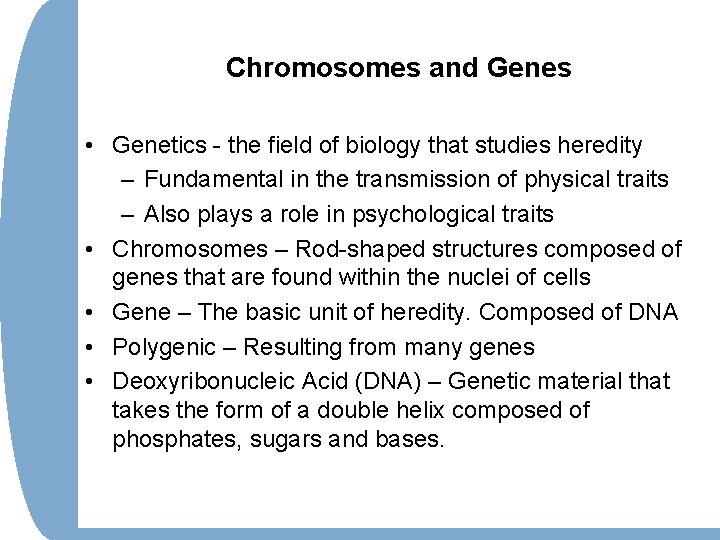 Chromosomes and Genes

• Genetics - the field of biology that studies heredity
  – Fundamental in the transmission of physical traits
  – Also plays a role in psychological traits
• Chromosomes – Rod-shaped structures composed of genes that are found within the nuclei of cells
• Gene – The basic unit of heredity. Composed of DNA
• Polygenic – Resulting from many genes
• Deoxyribonucleic Acid (DNA) – Genetic material that takes the form of a double helix composed of phosphates, sugars and bases.